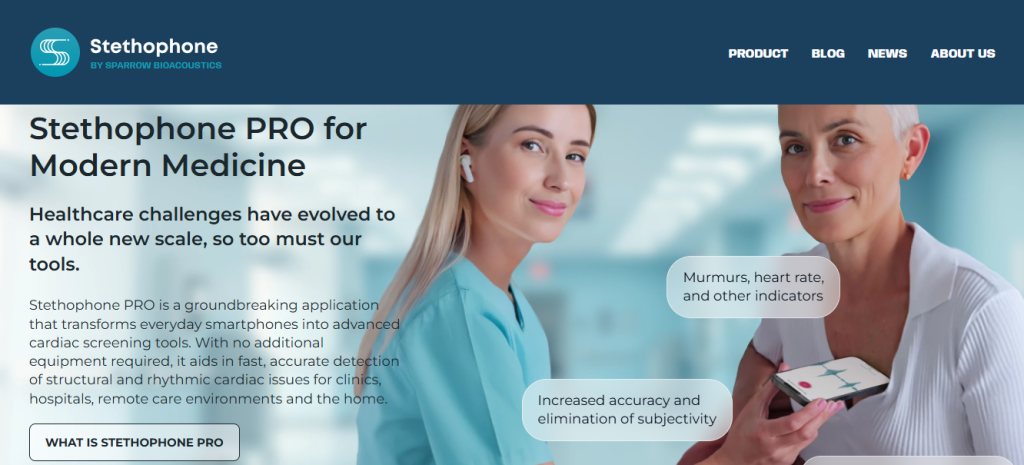 Stethophone
BY SPARROW BIOACOUSTICS

PRODUCT BLOG NEWS ABOUT US

Stethophone PRO for Modern Medicine

Healthcare challenges have evolved to a whole new scale, so too must our tools.

Stethophone PRO is a groundbreaking application that transforms everyday smartphones into advanced cardiac screening tools. With no additional equipment required, it aids in fast, accurate detection of structural and rhythmic cardiac issues for clinics, hospitals, remote care environments and the home.

WHAT IS STETHOPHONE PRO

Murmurs, heart rate, and other indicators

Increased accuracy and elimination of subjectivity